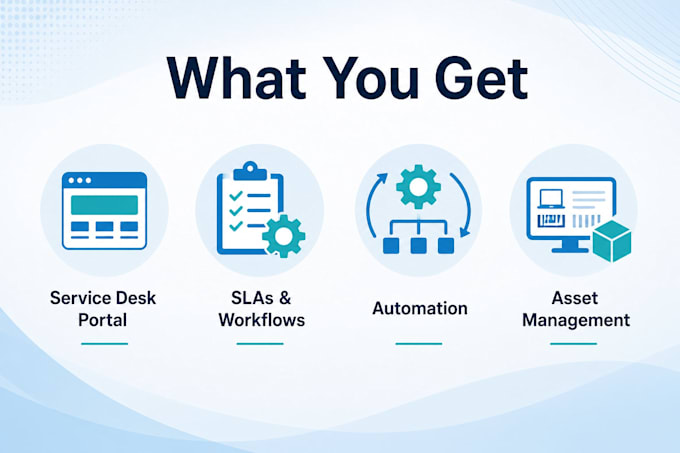 What You Get

Service Desk Portal

SLAs & Workflows

Automation

Asset Management